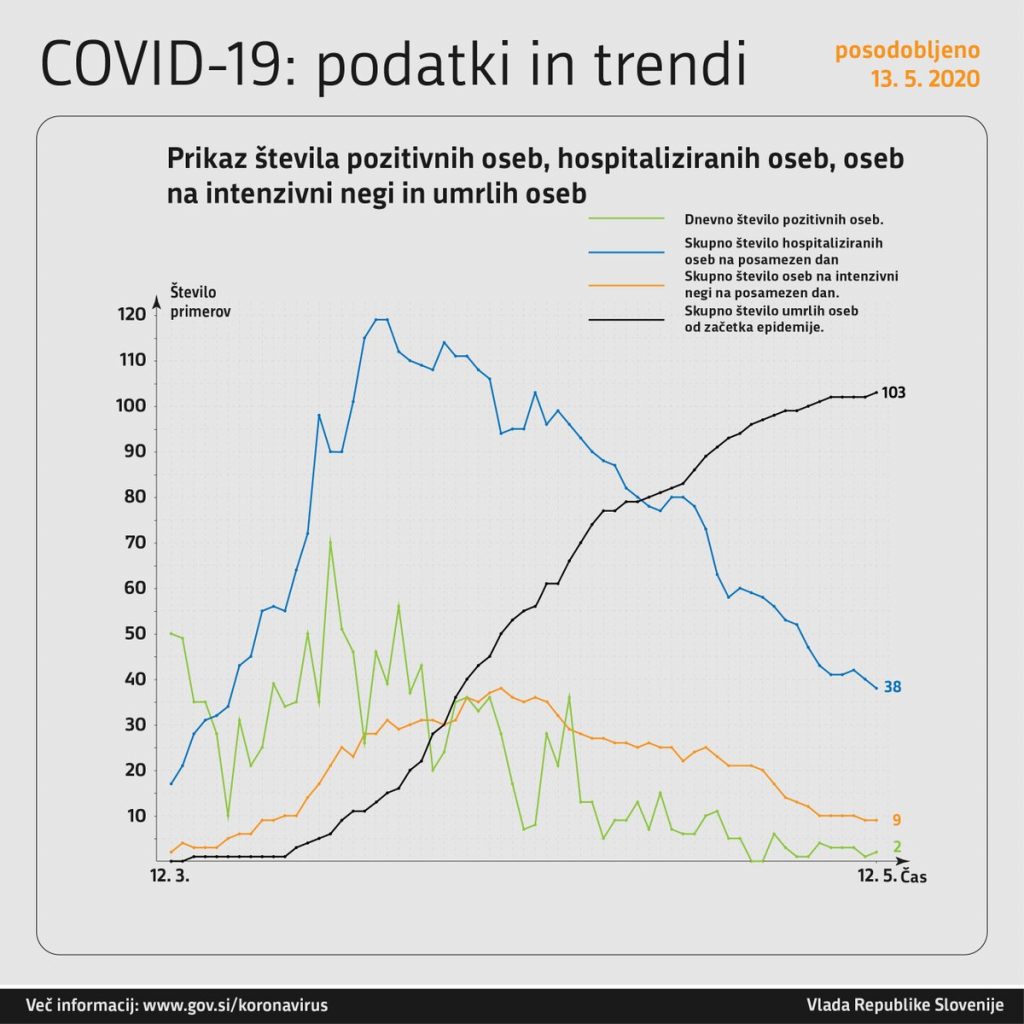 COVID-19: podatki in trendi

posodobljeno
13. 5. 2020

Prikaz števila pozitivnih oseb, hospitaliziranih oseb, oseb na intenzivni negi in umrlih oseb

Dnevno število pozitivnih oseb.
Skupno število hospitaliziranih oseb na posamezen dan
Skupno število oseb na intenzivni negi na posamezen dan.
Skupno število umrlih oseb od začetka epidemije.

Število primerov

120
110
100
90
80
70
60
50
40
30
20
10

103
38
9
2

12. 3.
12. 5.
Čas

Več informacij: www.gov.si/koronavirus
Vlada Republike Slovenije